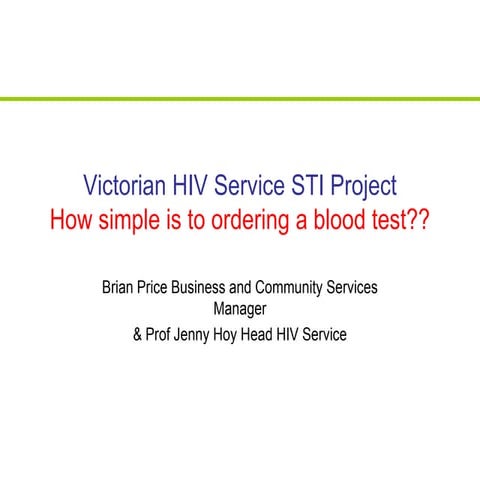 Victorian HIV Service STI Project
How simple is to ordering a blood test??

Brian Price Business and Community Services Manager
& Prof Jenny Hoy Head HIV Service